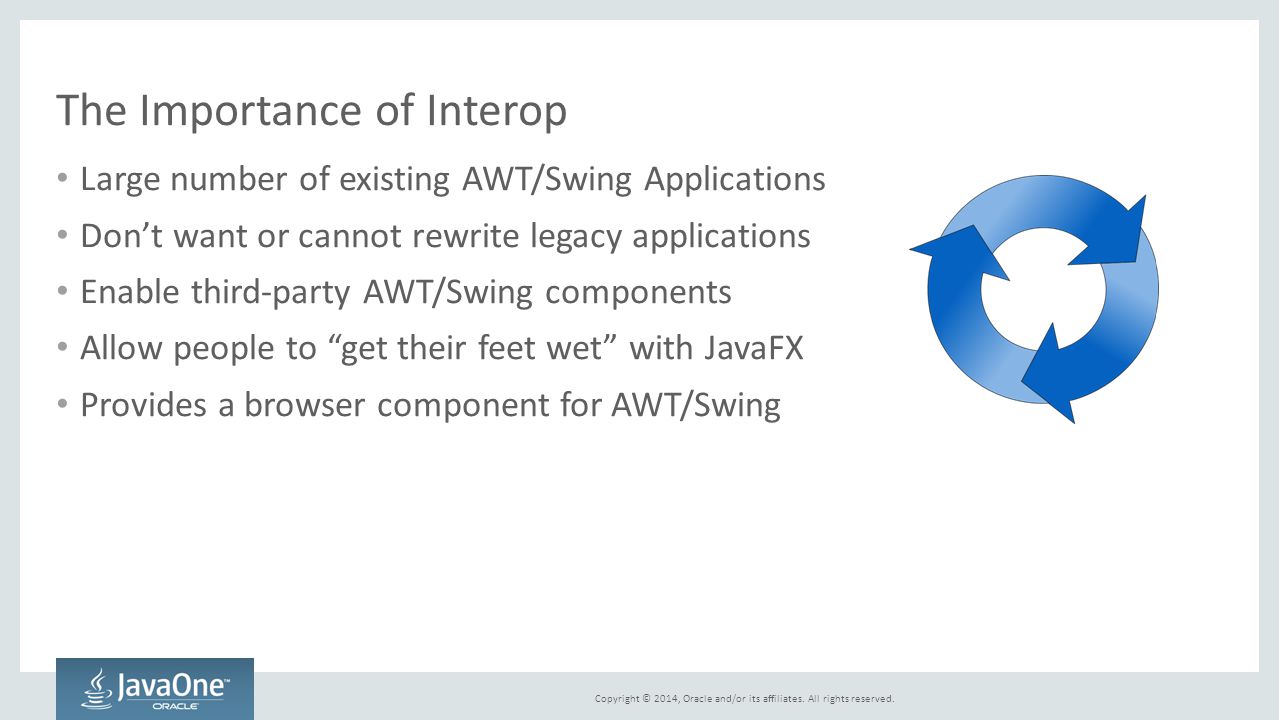 The Importance of Interop

• Large number of existing AWT/Swing Applications
• Don’t want or cannot rewrite legacy applications
• Enable third-party AWT/Swing components
• Allow people to “get their feet wet” with JavaFX
• Provides a browser component for AWT/Swing

JavaOne™ ORACLE

Copyright © 2014, Oracle and/or its affiliates. All rights reserved.